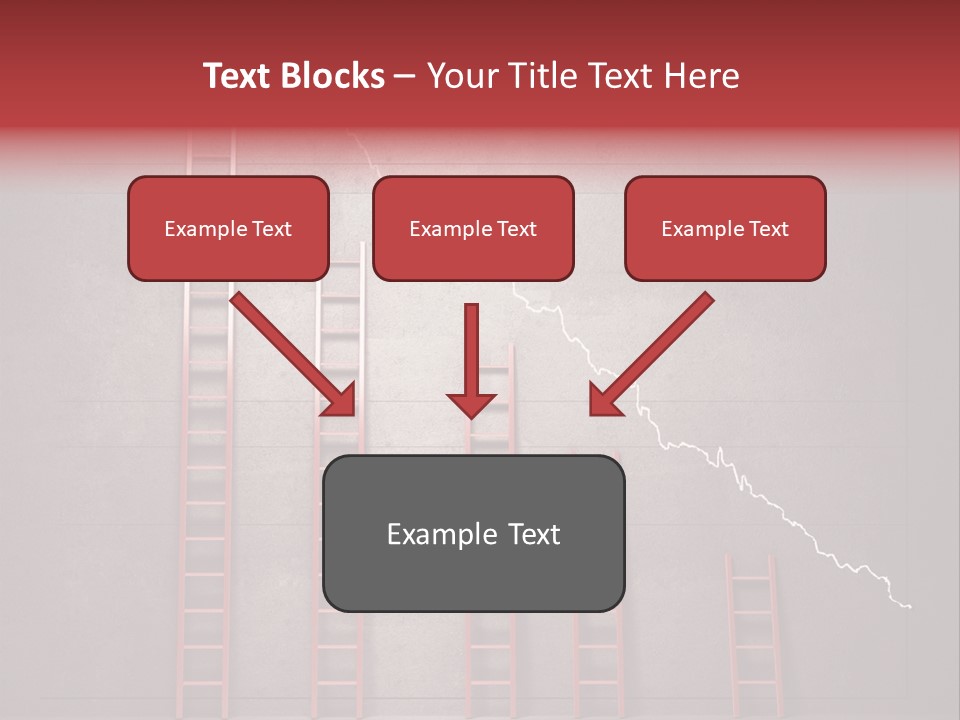 Text Blocks – Your Title Text Here

Example Text

Example Text

Example Text

Example Text